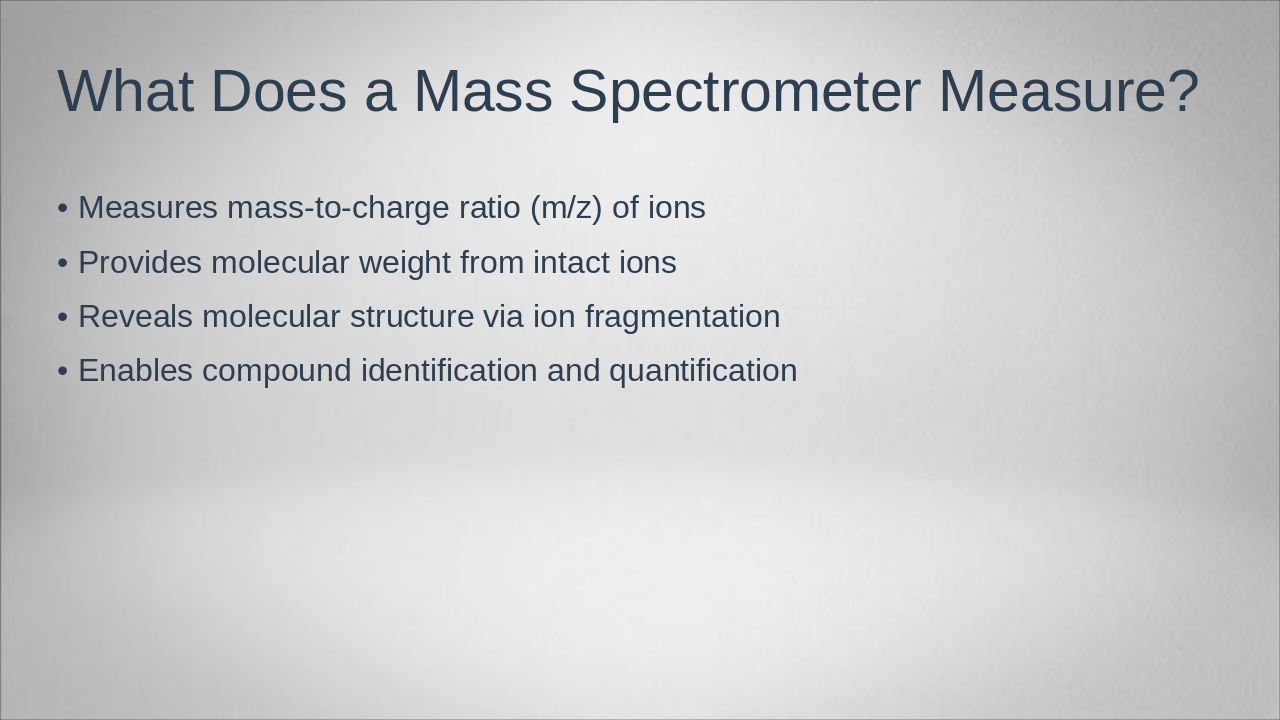 What Does a Mass Spectrometer Measure?

• Measures mass-to-charge ratio (m/z) of ions
• Provides molecular weight from intact ions
• Reveals molecular structure via ion fragmentation
• Enables compound identification and quantification